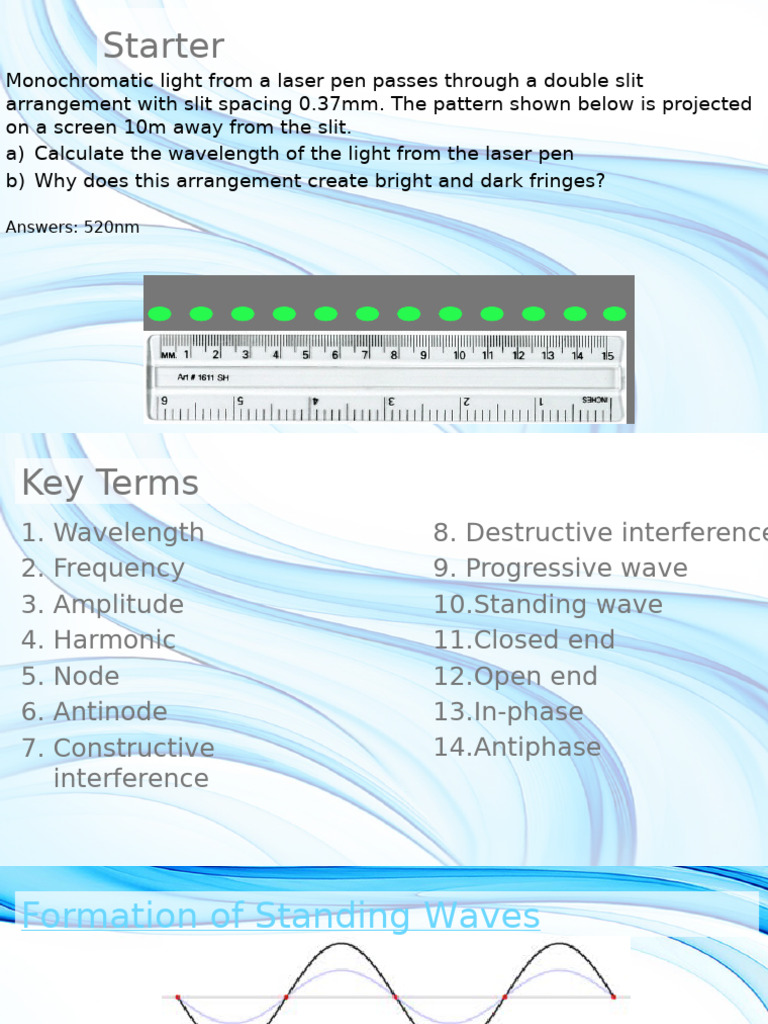 Starter

Monochromatic light from a laser pen passes through a double slit arrangement with slit spacing 0.37mm. The pattern shown below is projected on a screen 10m away from the slit.

a) Calculate the wavelength of the light from the laser pen

b) Why does this arrangement create bright and dark fringes?

Answers: 520nm

MM. 1 2 3 4 5 6 7 8 9 10 11 12 13 14 15

Art # 1611 SH

6 5 4 3 2 1 INCHES

Key Terms

1. Wavelength
2. Frequency
3. Amplitude
4. Harmonic
5. Node
6. Antinode
7. Constructive interference

8. Destructive interference
9. Progressive wave
10.Standing wave
11.Closed end
12.Open end
13.In-phase
14.Antiphase

Formation of Standing Waves